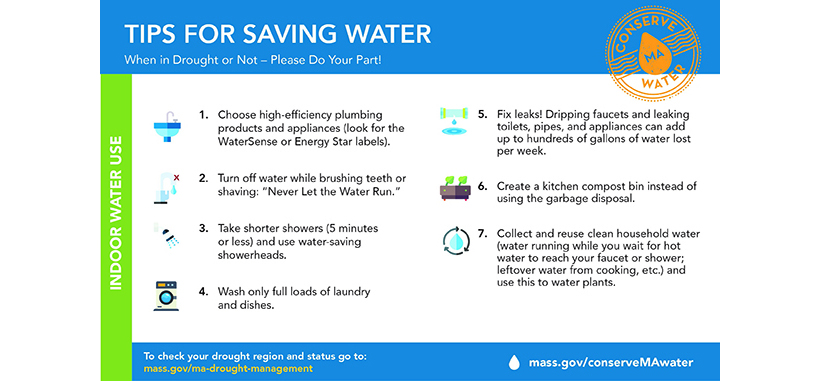 TIPS FOR SAVING WATER
When in Drought or Not – Please Do Your Part!

CONSERVE MA WATER

INDOOR WATER USE

1. Choose high-efficiency plumbing products and appliances (look for the WaterSense or Energy Star labels).

2. Turn off water while brushing teeth or shaving: "Never Let the Water Run."

3. Take shorter showers (5 minutes or less) and use water-saving showerheads.

4. Wash only full loads of laundry and dishes.

5. Fix leaks! Dripping faucets and leaking toilets, pipes, and appliances can add up to hundreds of gallons of water lost per week.

6. Create a kitchen compost bin instead of using the garbage disposal.

7. Collect and reuse clean household water (water running while you wait for hot water to reach your faucet or shower; leftover water from cooking, etc.) and use this to water plants.

To check your drought region and status go to:
mass.gov/ma-drought-management

mass.gov/conserveMAwater